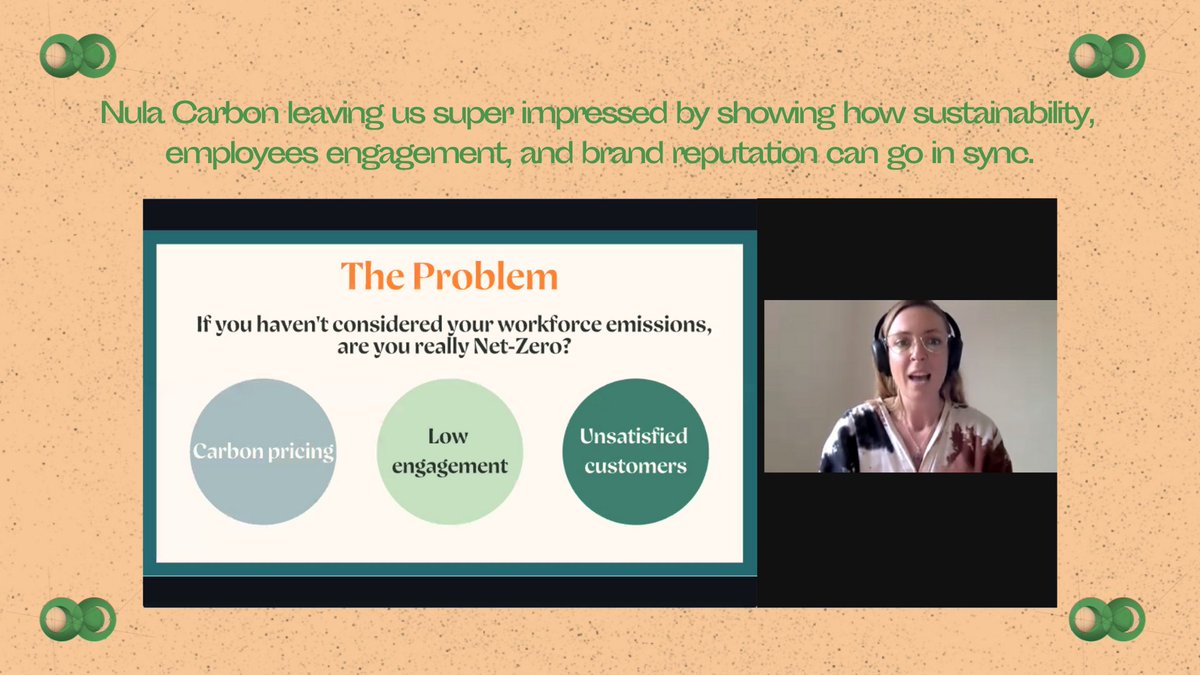 Nula Carbon leaving us super impressed by showing how sustainability, employees engagement, and brand reputation can go in sync.

The Problem

If you haven't considered your workforce emissions, are you really Net-Zero?

Carbon pricing

Low engagement

Unsatisfied customers